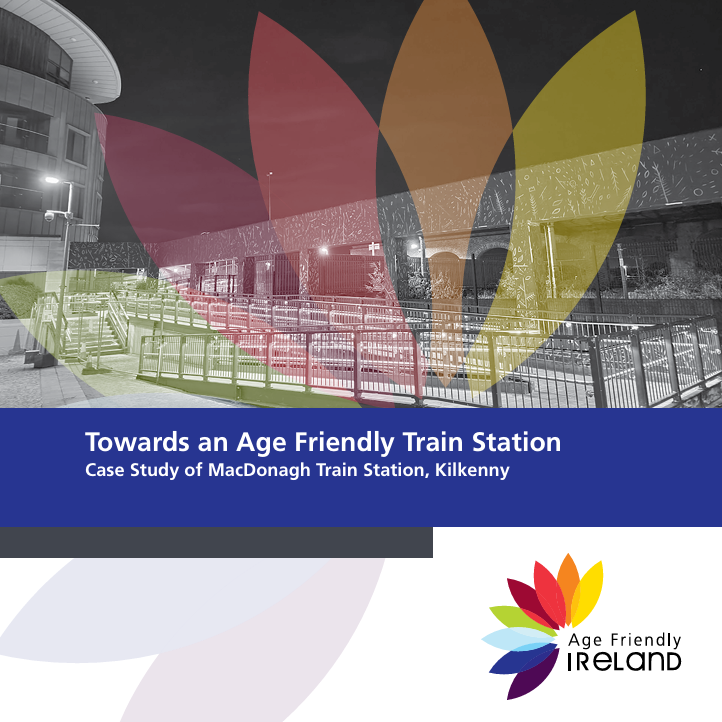 Towards an Age Friendly Train Station
Case Study of MacDonagh Train Station, Kilkenny

Age Friendly
IRELAND